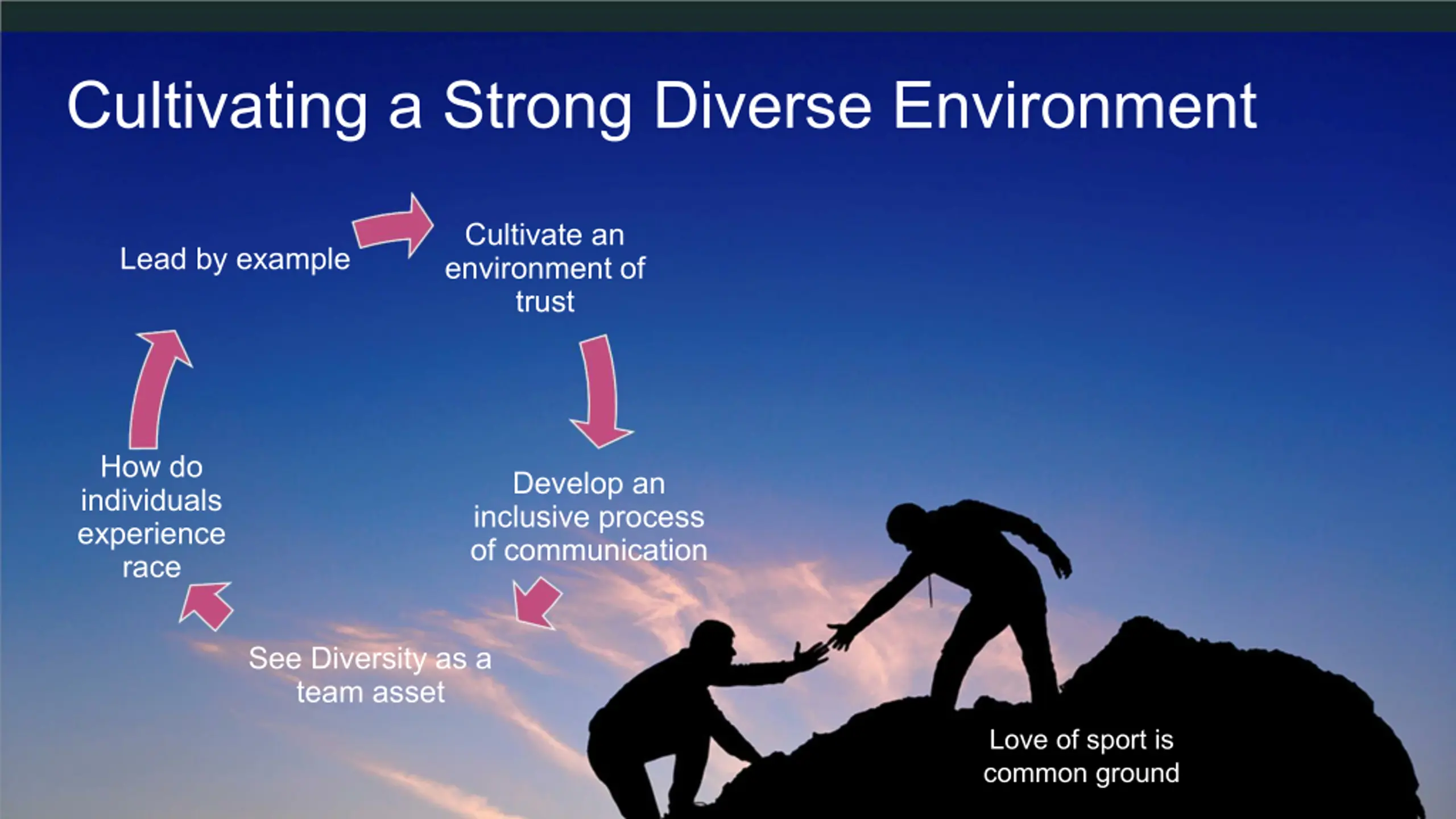 Cultivating a Strong Diverse Environment

Lead by example

Cultivate an environment of trust

Develop an inclusive process of communication

See Diversity as a team asset

How do individuals experience race

Love of sport is common ground